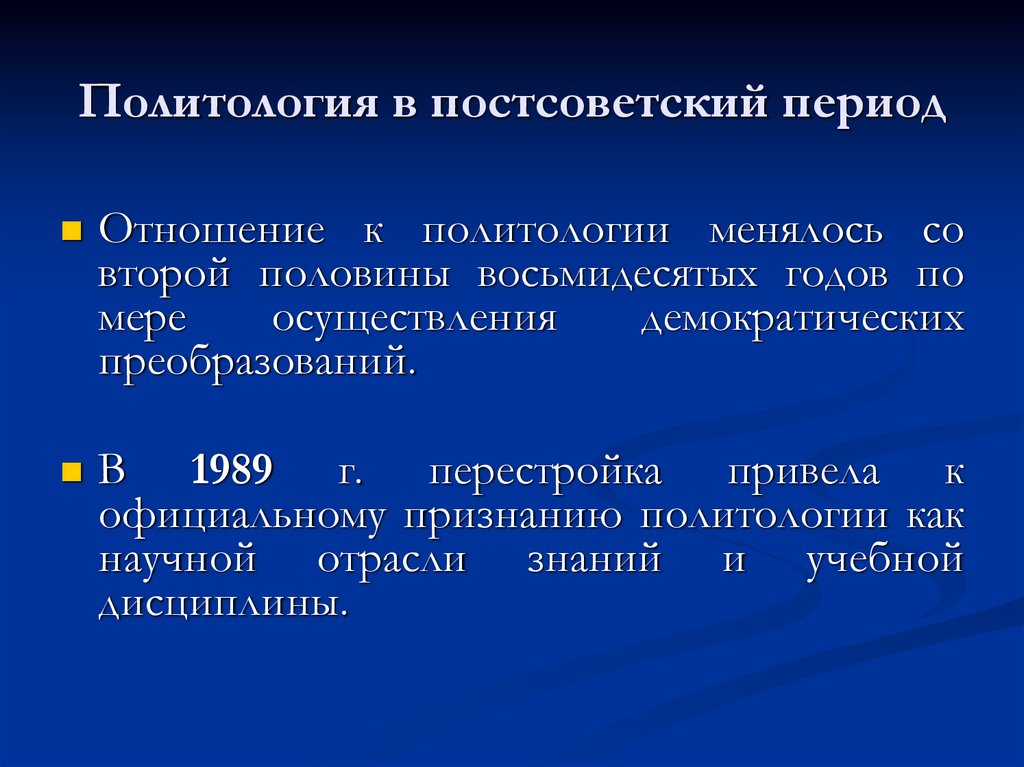 Политология в постсоветский период

Отношение к политологии менялось со второй половины восьмидесятых годов по мере осуществления демократических преобразований.

В 1989 г. перестройка привела к официальному признанию политологии как научной отрасли знаний и учебной дисциплины.